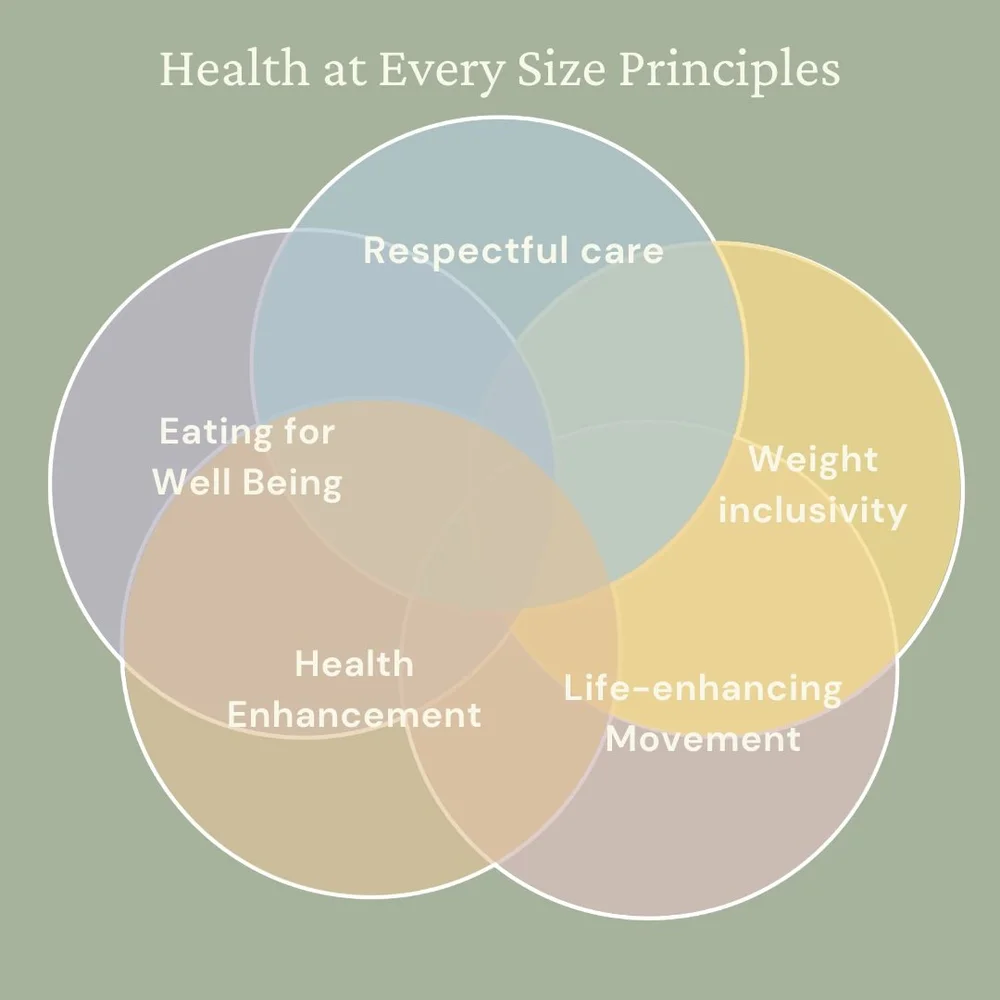 Health at Every Size Principles

Respectful care

Eating for Well Being

Weight inclusivity

Health Enhancement

Life-enhancing Movement